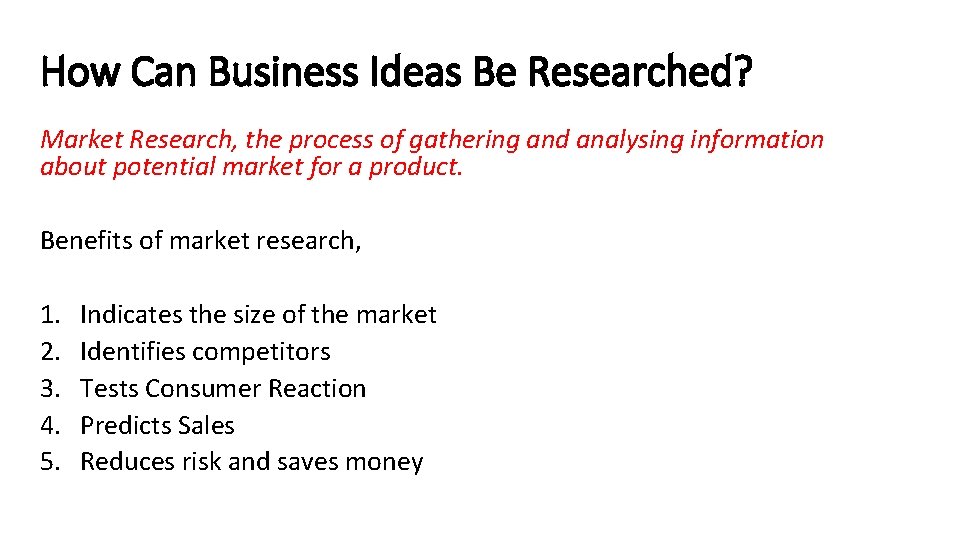 How Can Business Ideas Be Researched?

Market Research, the process of gathering and analysing information about potential market for a product.

Benefits of market research,

1. Indicates the size of the market
2. Identifies competitors
3. Tests Consumer Reaction
4. Predicts Sales
5. Reduces risk and saves money